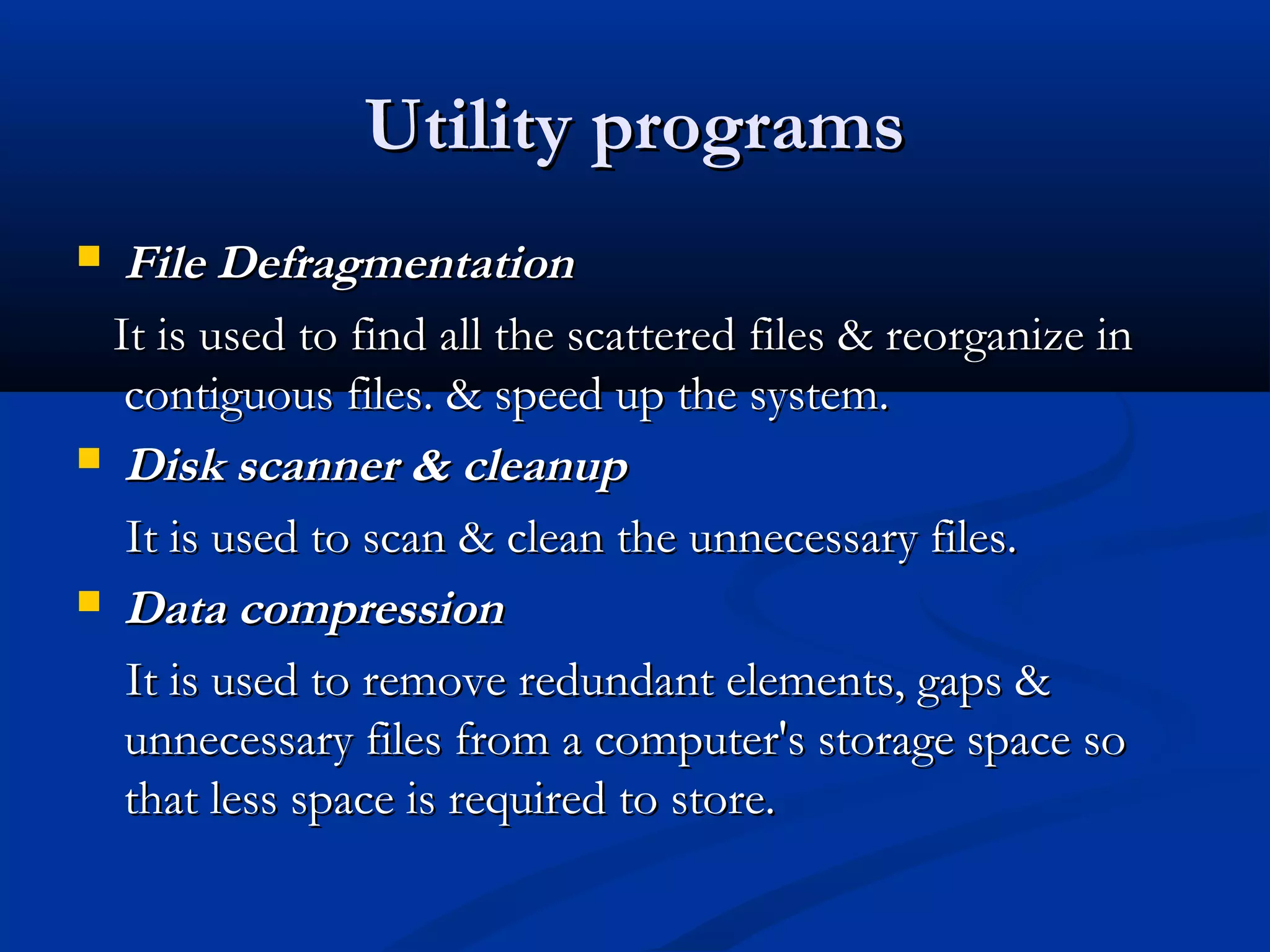 Utility programs

File Defragmentation

It is used to find all the scattered files & reorganize in contiguous files. & speed up the system.

Disk scanner & cleanup

It is used to scan & clean the unnecessary files.

Data compression

It is used to remove redundant elements, gaps & unnecessary files from a computer's storage space so that less space is required to store.